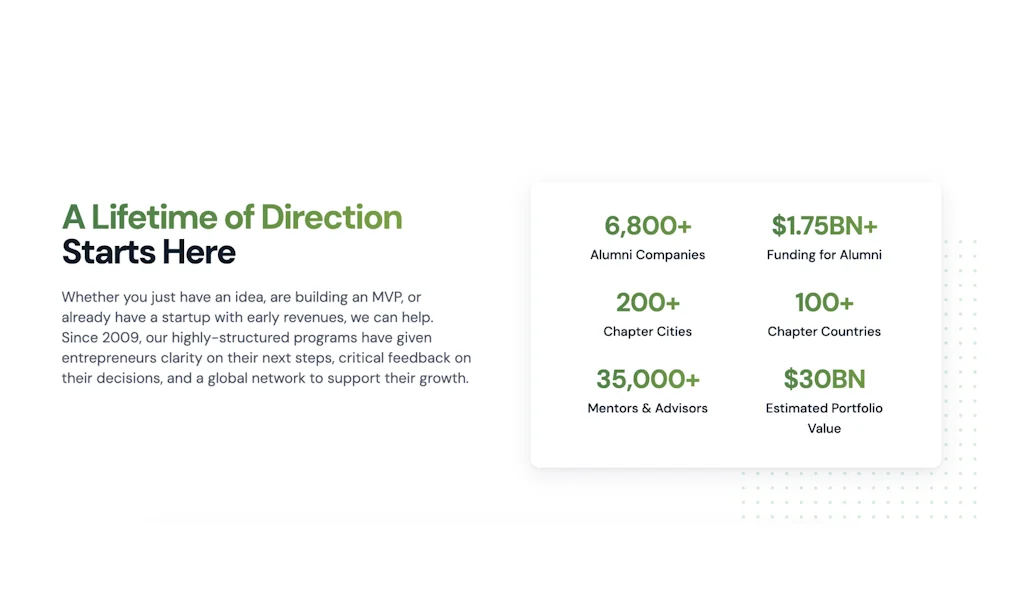 A Lifetime of Direction
Starts Here

Whether you just have an idea, are building an MVP, or already have a startup with early revenues, we can help. Since 2009, our highly-structured programs have given entrepreneurs clarity on their next steps, critical feedback on their decisions, and a global network to support their growth.

6,800+
Alumni Companies

$1.75BN+
Funding for Alumni

200+
Chapter Cities

100+
Chapter Countries

35,000+
Mentors & Advisors

$30BN
Estimated Portfolio Value